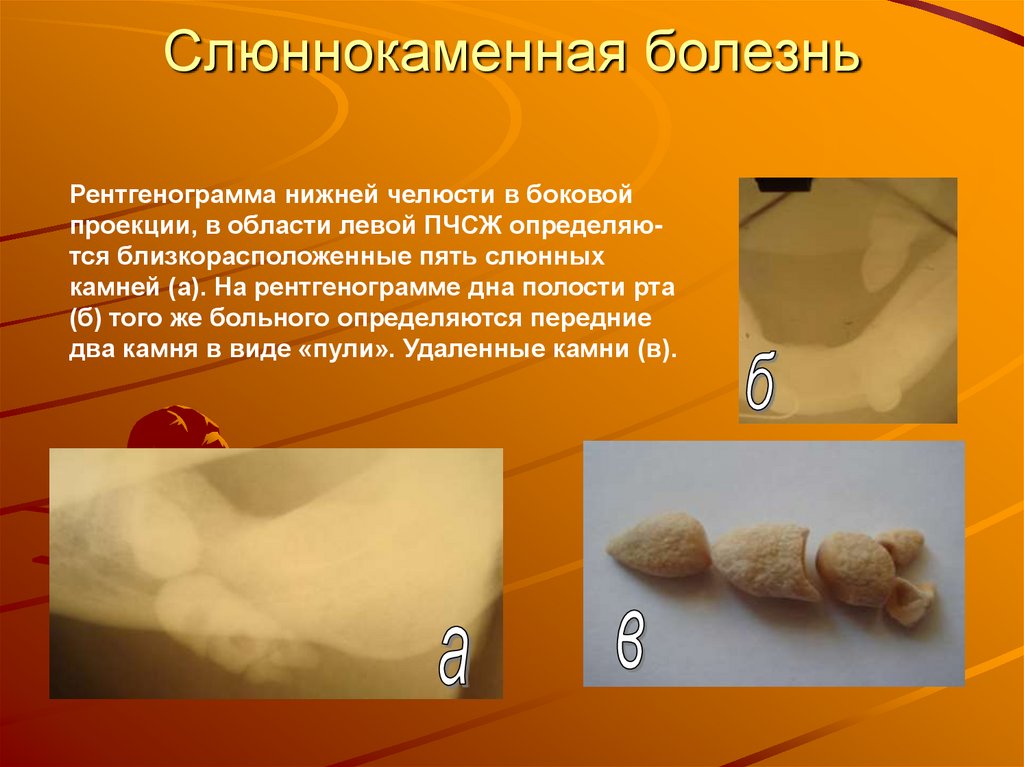 Слюннокаменная болезнь

Рентгенограмма нижней челюсти в боковой проекции, в области левой ПЧСЖ определяются близкорасположенные пять слюнных камней (а). На рентгенограмме дна полости рта (б) того же больного определяются передние два камня в виде «пули». Удаленные камни (в).

б

а

в